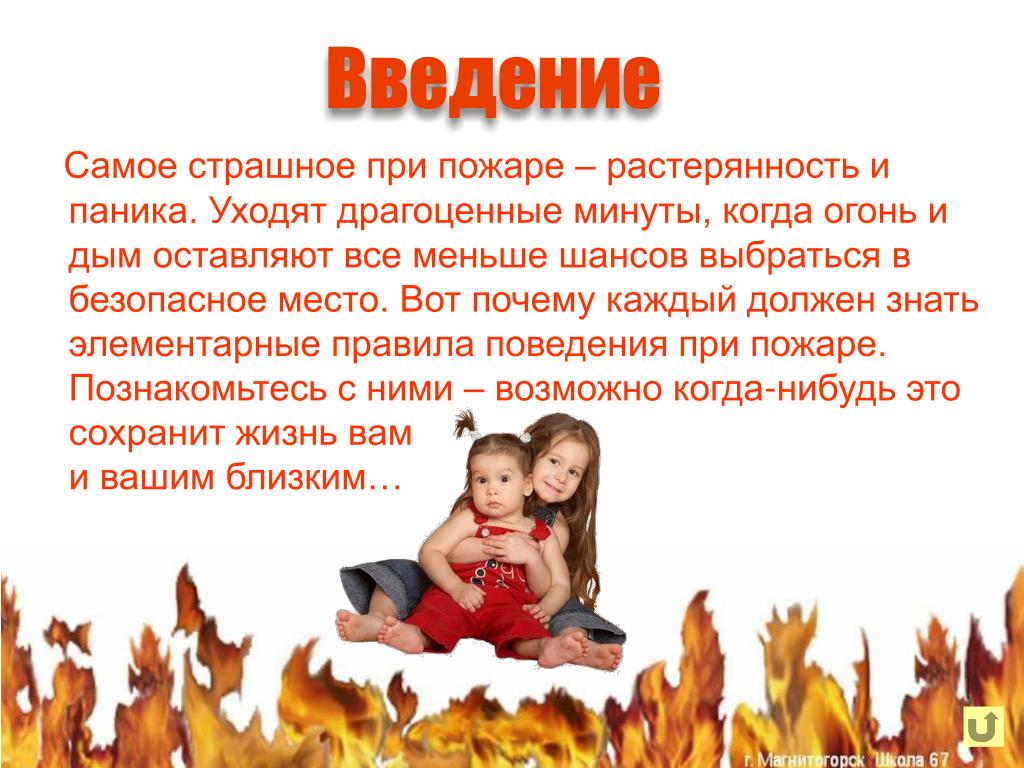 Введение

Самое страшное при пожаре – растерянность и паника. Уходят драгоценные минуты, когда огонь и дым оставляют все меньше шансов выбраться в безопасное место. Вот почему каждый должен знать элементарные правила поведения при пожаре. Познакомьтесь с ними – возможно когда-нибудь это сохранит жизнь вам и вашим близким…

г. Магнитогорск Школа 67